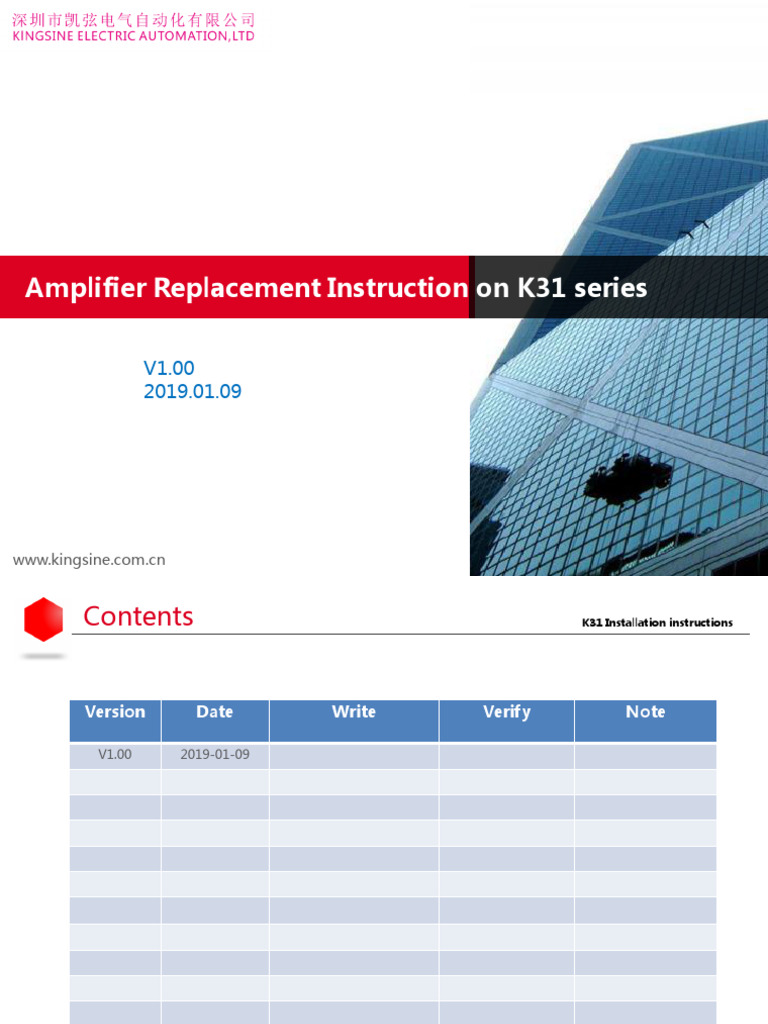 深圳市凯弦电气自动化有限公司
KINGSINE ELECTRIC AUTOMATION,LTD

Amplifier Replacement Instruction on K31 series

V1.00
2019.01.09

www.kingsine.com.cn

Contents

K31 Installation instructions

| Version | Date | Write | Verify | Note |
|---|---|---|---|---|
| V1.00 | 2019-01-09 | | | |
| | | | | |
| | | | | |
| | | | | |
| | | | | |
| | | | | |
| | | | | |
| | | | | |
| | | | | |
| | | | | |
| | | | | |